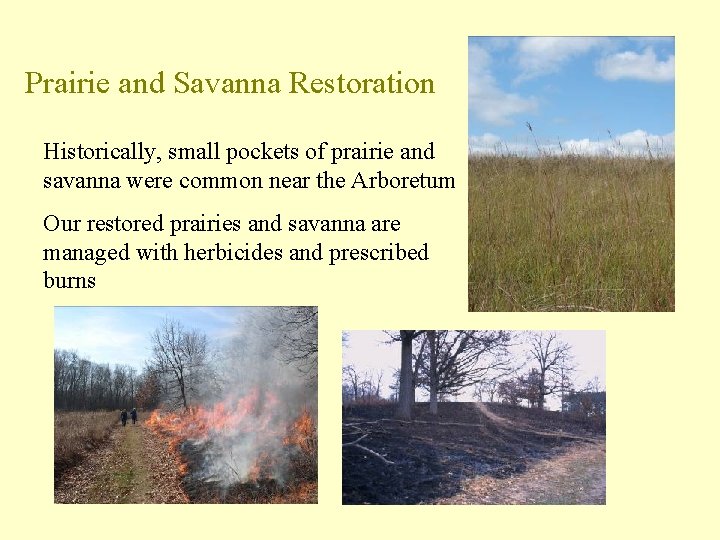 Prairie and Savanna Restoration

Historically, small pockets of prairie and savanna were common near the Arboretum

Our restored prairies and savanna are managed with herbicides and prescribed burns